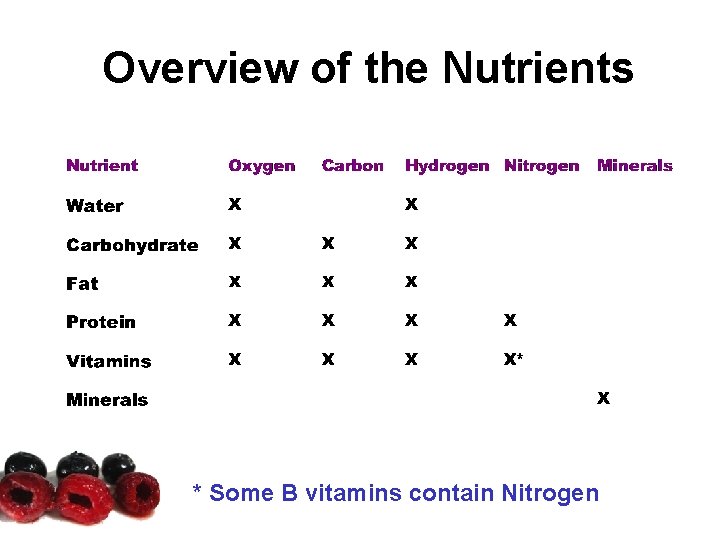 Overview of the Nutrients

| Nutrient | Oxygen | Carbon | Hydrogen | Nitrogen | Minerals |
|---|---|---|---|---|---|
| Water | X | | X | | |
| Carbohydrate | X | X | X | | |
| Fat | X | X | X | | |
| Protein | X | X | X | X | |
| Vitamins | X | X | X | X* | |
| Minerals | | | | | X |

* Some B vitamins contain Nitrogen